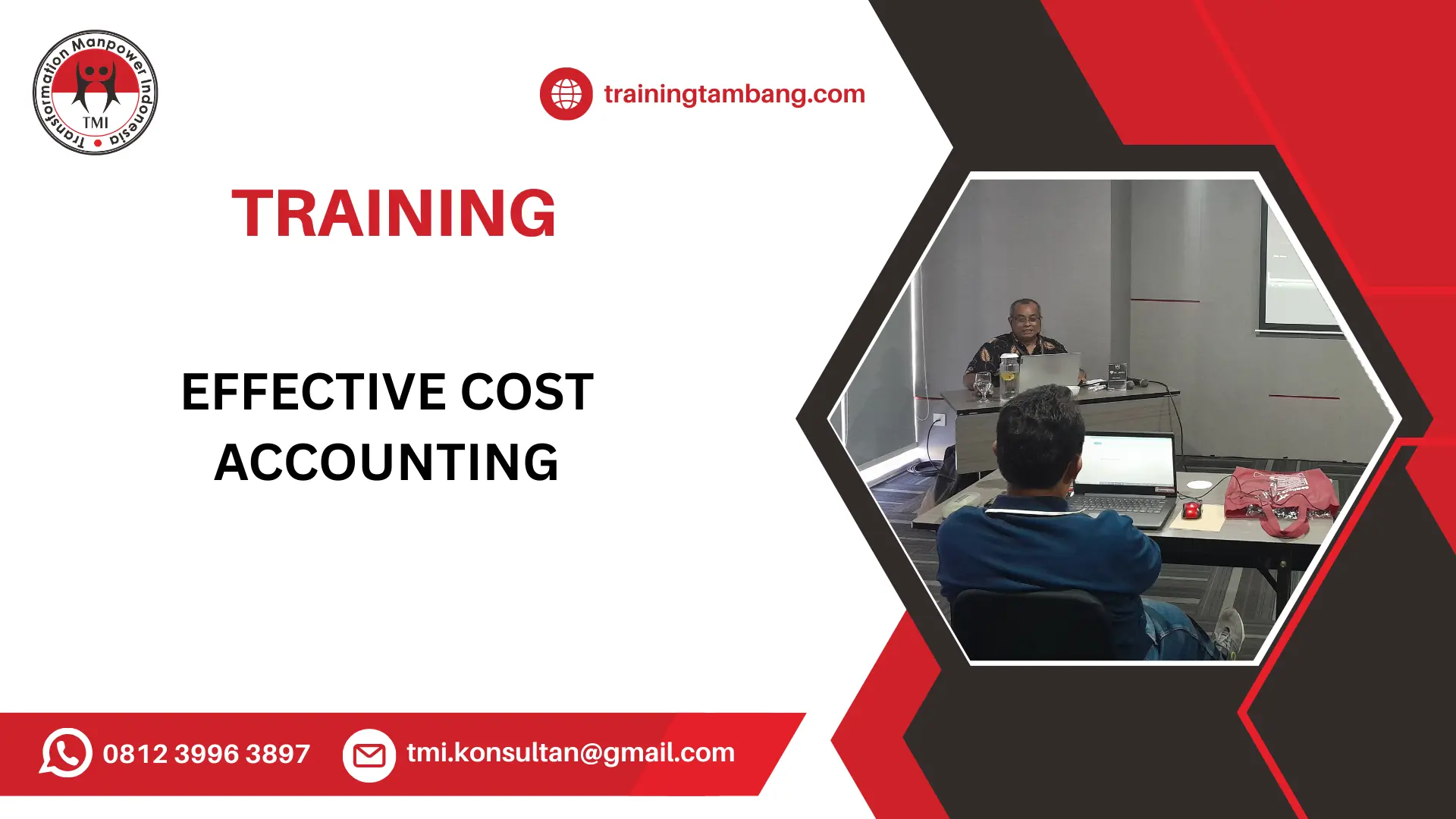 Transformation Manpower Indonesia

TMI

trainingtambang.com

TRAINING

EFFECTIVE COST ACCOUNTING

0812 3996 3897

tmi.konsultan@gmail.com